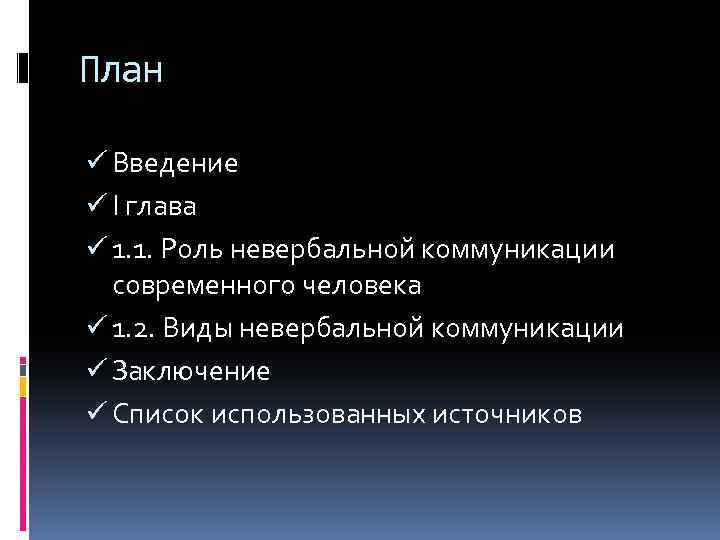 План

✓ Введение
✓ I глава
✓ 1.1. Роль невербальной коммуникации современного человека
✓ 1.2. Виды невербальной коммуникации
✓ Заключение
✓ Список использованных источников